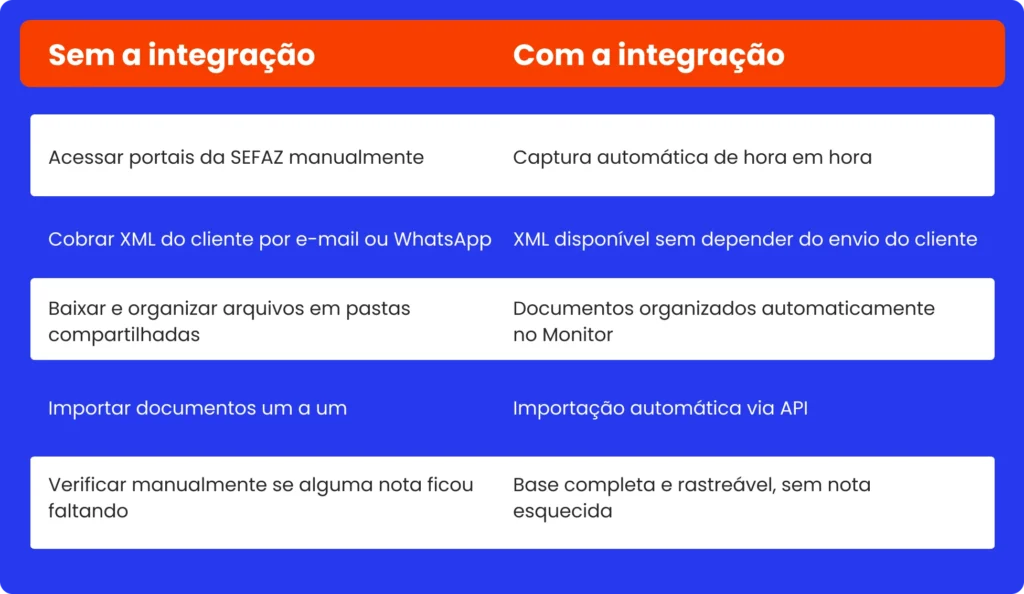 | Sem a integração | Com a integração |
|---|---|
| Acessar portais da SEFAZ manualmente | Captura automática de hora em hora |
| Cobrar XML do cliente por e-mail ou WhatsApp | XML disponível sem depender do envio do cliente |
| Baixar e organizar arquivos em pastas compartilhadas | Documentos organizados automaticamente no Monitor |
| Importar documentos um a um | Importação automática via API |
| Verificar manualmente se alguma nota ficou faltando | Base completa e rastreável, sem nota esquecida |